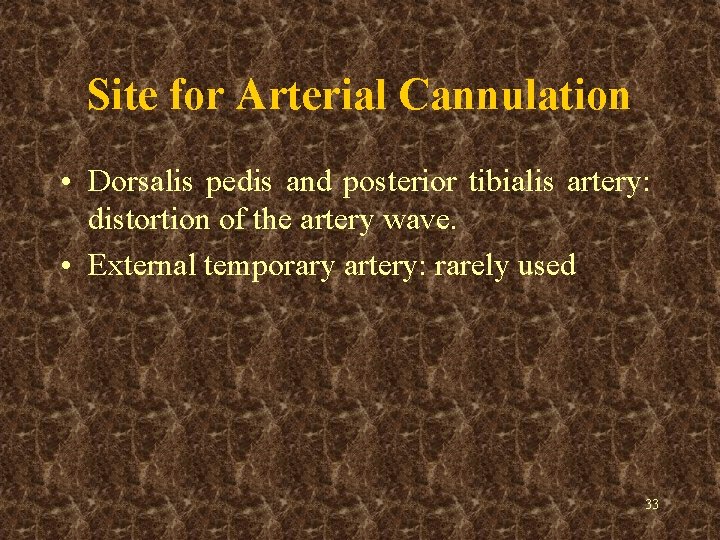 Site for Arterial Cannulation

• Dorsalis pedis and posterior tibialis artery: distortion of the artery wave.

• External temporary artery: rarely used

33